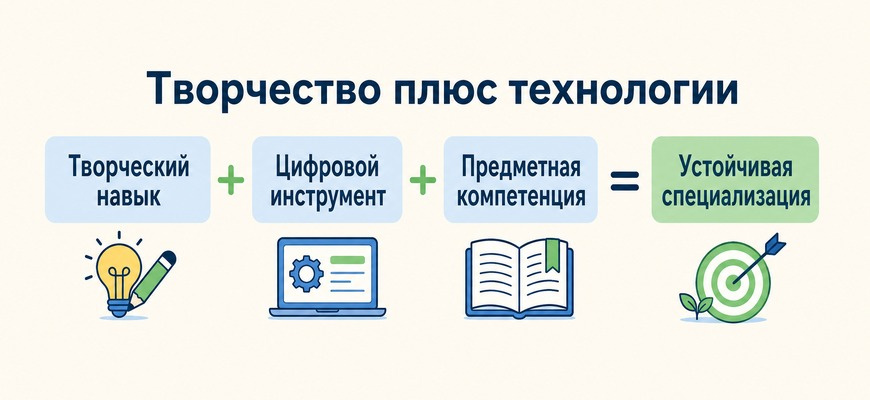 Творчество плюс технологии

Творческий навык + Цифровой инструмент + Предметная компетенция = Устойчивая специализация